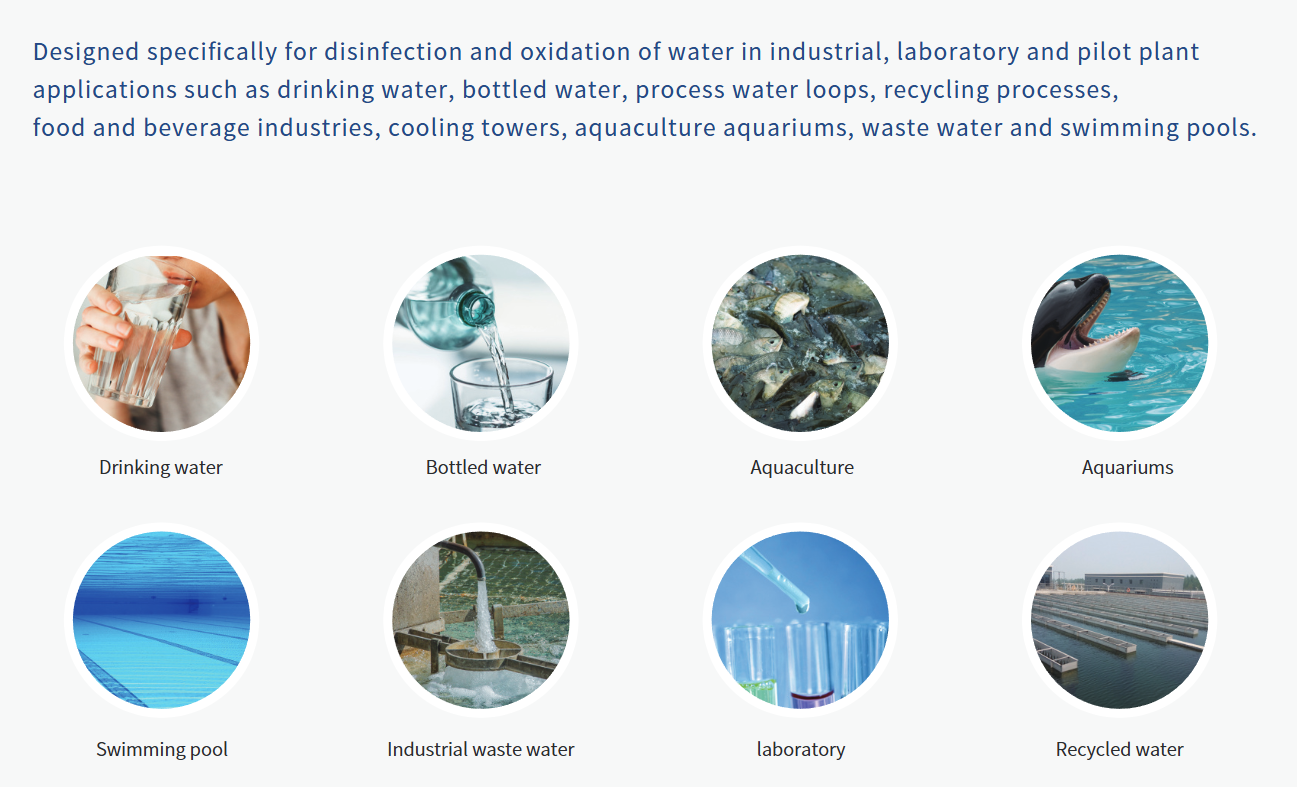 Designed specifically for disinfection and oxidation of water in industrial, laboratory and pilot plant applications such as drinking water, bottled water, process water loops, recycling processes, food and beverage industries, cooling towers, aquaculture aquariums, waste water and swimming pools.

Drinking water

Bottled water

Aquaculture

Aquariums

Swimming pool

Industrial waste water

laboratory

Recycled water